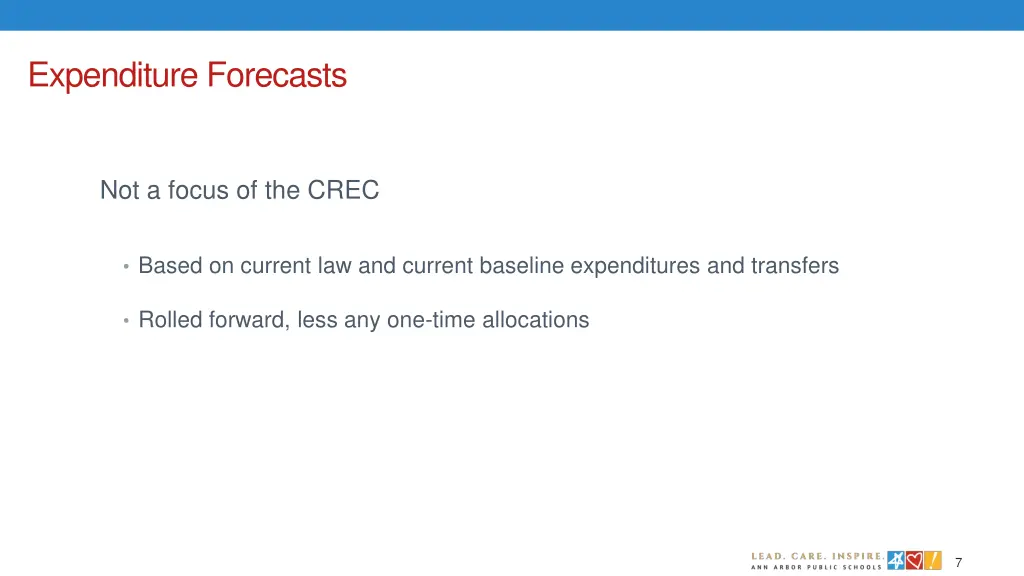 Expenditure Forecasts

Not a focus of the CREC

• Based on current law and current baseline expenditures and transfers

• Rolled forward, less any one-time allocations

LEAD. CARE. INSPIRE.
ANN ARBOR PUBLIC SCHOOLS

7